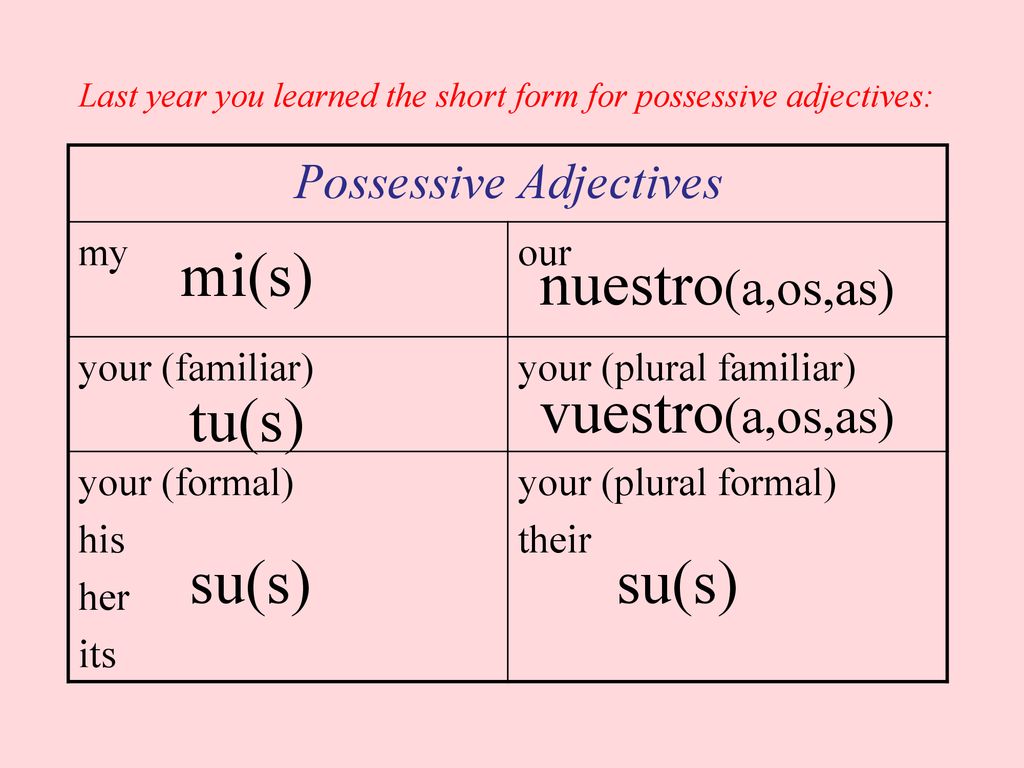 Last year you learned the short form for possessive adjectives:

| Possessive Adjectives | |
|---|---|
| my mi(s) | our nuestro(a,os,as) |
| your (familiar) tu(s) | your (plural familiar) vuestro(a,os,as) |
| your (formal) his her its su(s) | your (plural formal) their su(s) |